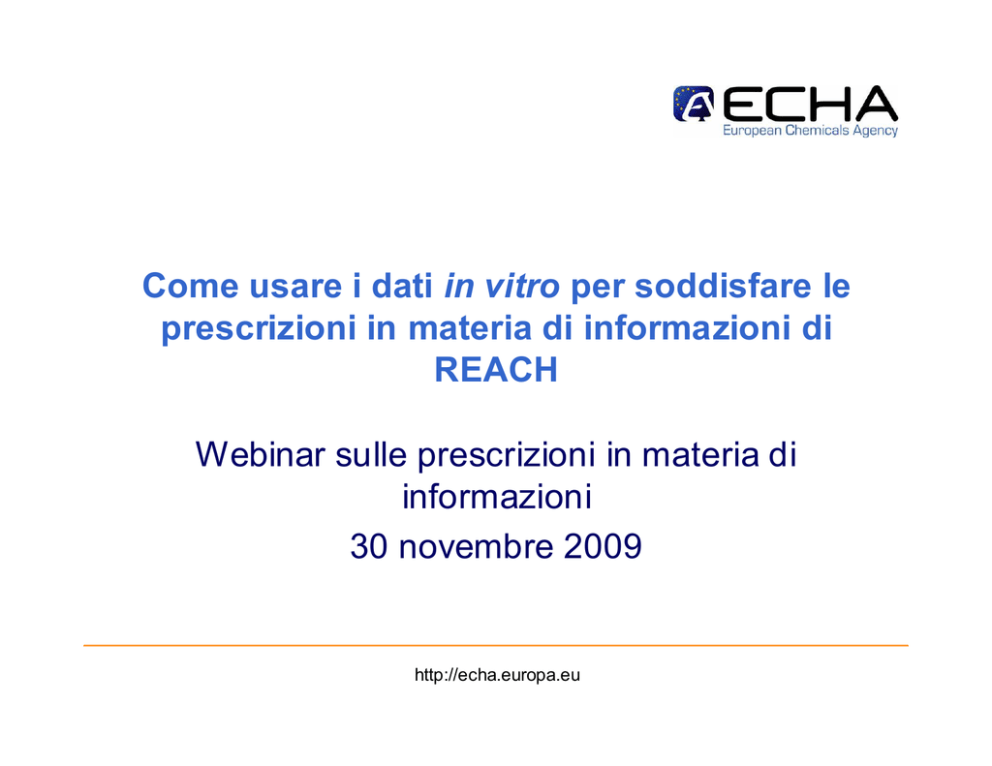 ECHA
European Chemicals Agency

Come usare i dati in vitro per soddisfare le prescrizioni in materia di informazioni di REACH

Webinar sulle prescrizioni in materia di informazioni
30 novembre 2009

http://echa.europa.eu